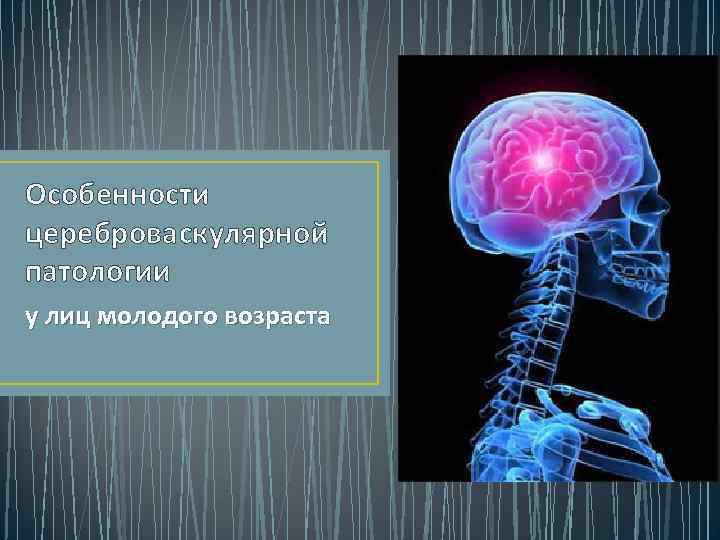 Особенности цереброваскулярной патологии

у лиц молодого возраста